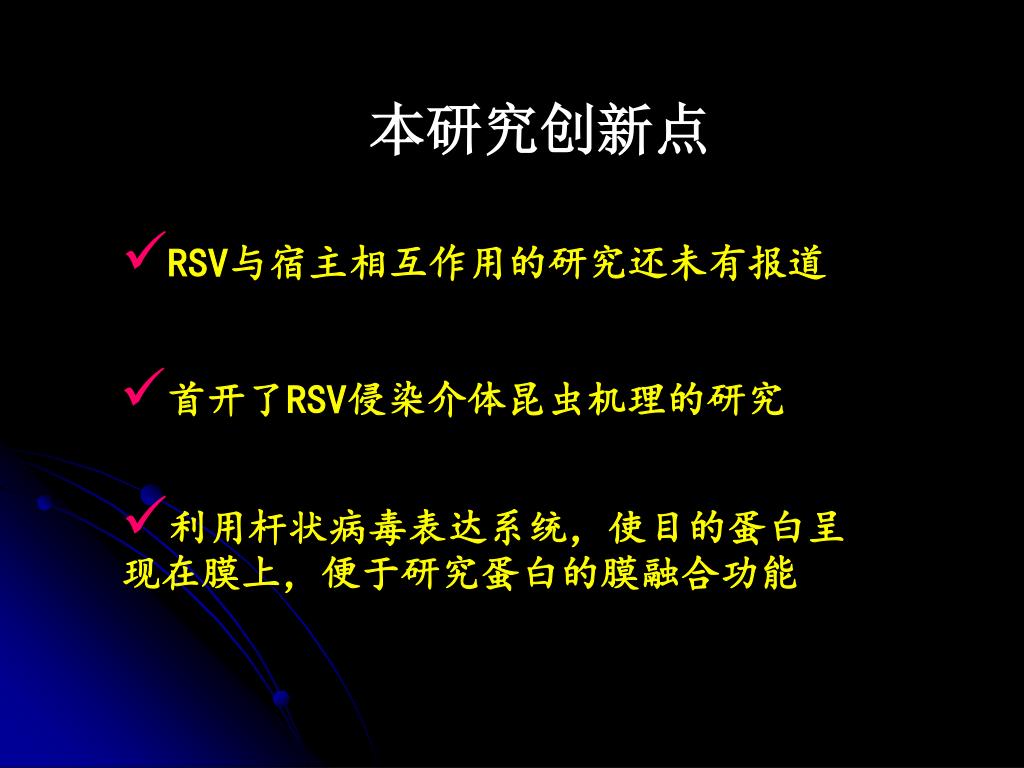 本研究创新点

✓RSV与宿主相互作用的研究还未有报道

✓首开了RSV侵染介体昆虫机理的研究

✓利用杆状病毒表达系统，使目的蛋白呈现在膜上，便于研究蛋白的膜融合功能